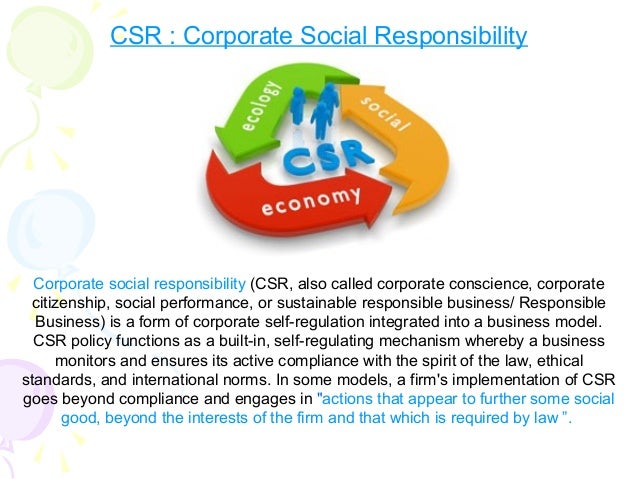 CSR : Corporate Social Responsibility

ecology
social
CSR
economy

Corporate social responsibility (CSR, also called corporate conscience, corporate citizenship, social performance, or sustainable responsible business/ Responsible Business) is a form of corporate self-regulation integrated into a business model. CSR policy functions as a built-in, self-regulating mechanism whereby a business monitors and ensures its active compliance with the spirit of the law, ethical standards, and international norms. In some models, a firm's implementation of CSR goes beyond compliance and engages in "actions that appear to further some social good, beyond the interests of the firm and that which is required by law ".